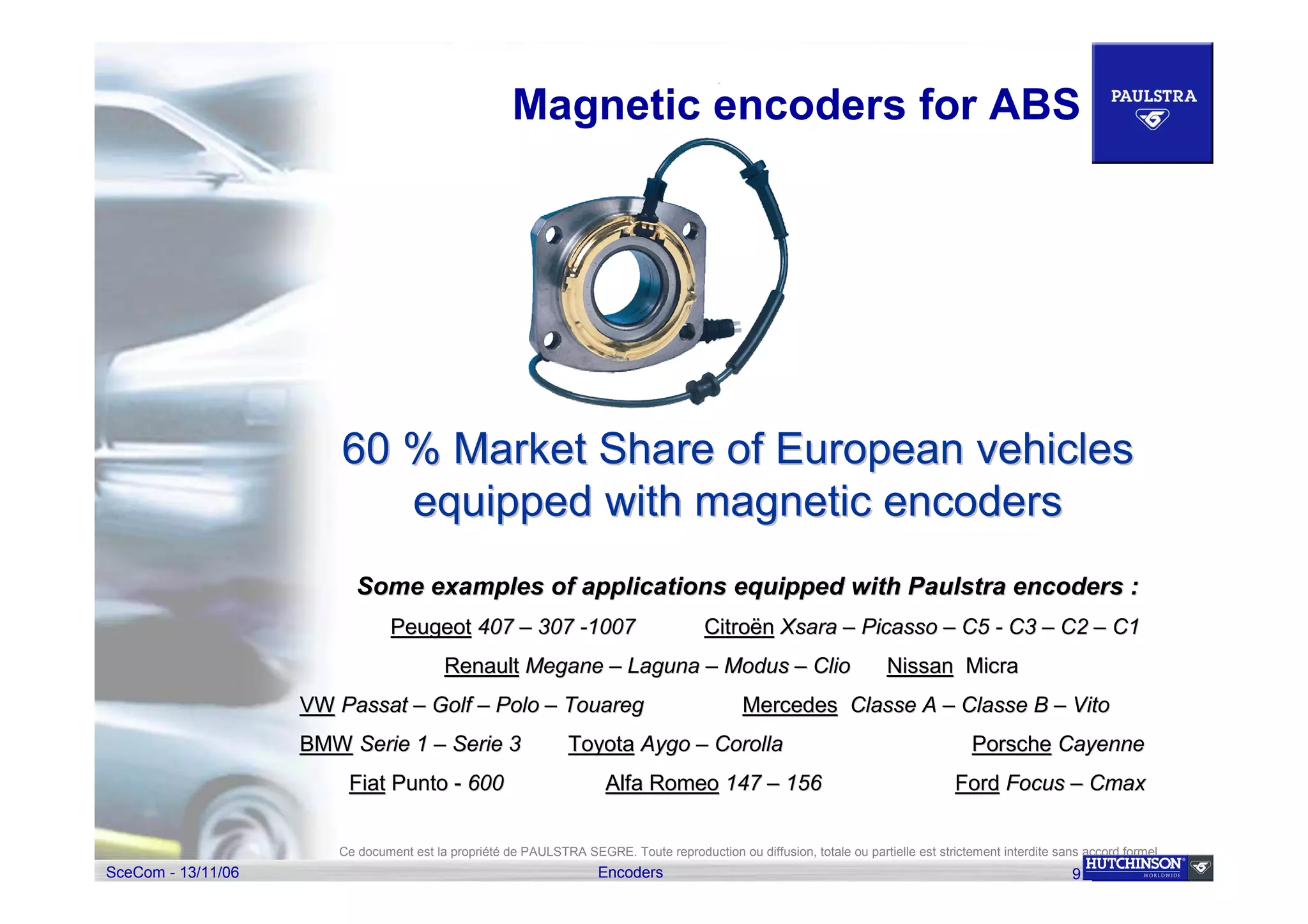 Magnetic encoders for ABS

PAULSTRA

60 % Market Share of European vehicles equipped with magnetic encoders

Some examples of applications equipped with Paulstra encoders :

Peugeot 407 – 307 -1007 Citroën Xsara – Picasso – C5 - C3 – C2 – C1

Renault Megane – Laguna – Modus – Clio Nissan Micra

VW Passat – Golf – Polo – Touareg Mercedes Classe A – Classe B – Vito

BMW Serie 1 – Serie 3 Toyota Aygo – Corolla Porsche Cayenne

Fiat Punto - 600 Alfa Romeo 147 – 156 Ford Focus – Cmax

Ce document est la propriété de PAULSTRA SEGRE. Toute reproduction ou diffusion, totale ou partielle est strictement interdite sans accord formel

SceCom - 13/11/06 Encoders 9

HUTCHINSON WORLDWIDE